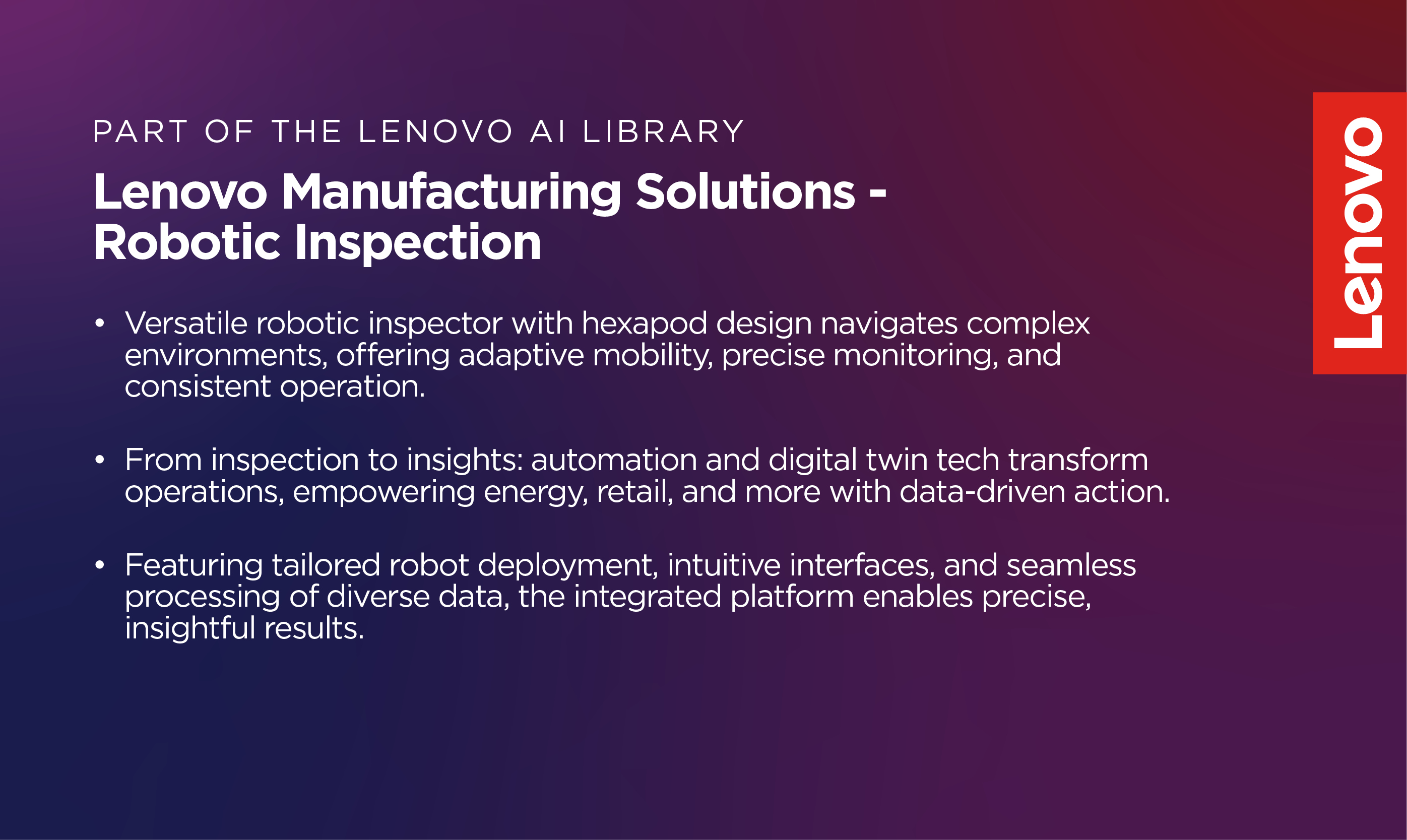 PART OF THE LENOVO AI LIBRARY

Lenovo Manufacturing Solutions - Robotic Inspection

• Versatile robotic inspector with hexapod design navigates complex environments, offering adaptive mobility, precise monitoring, and consistent operation.

• From inspection to insights: automation and digital twin tech transform operations, empowering energy, retail, and more with data-driven action.

• Featuring tailored robot deployment, intuitive interfaces, and seamless processing of diverse data, the integrated platform enables precise, insightful results.

Lenovo